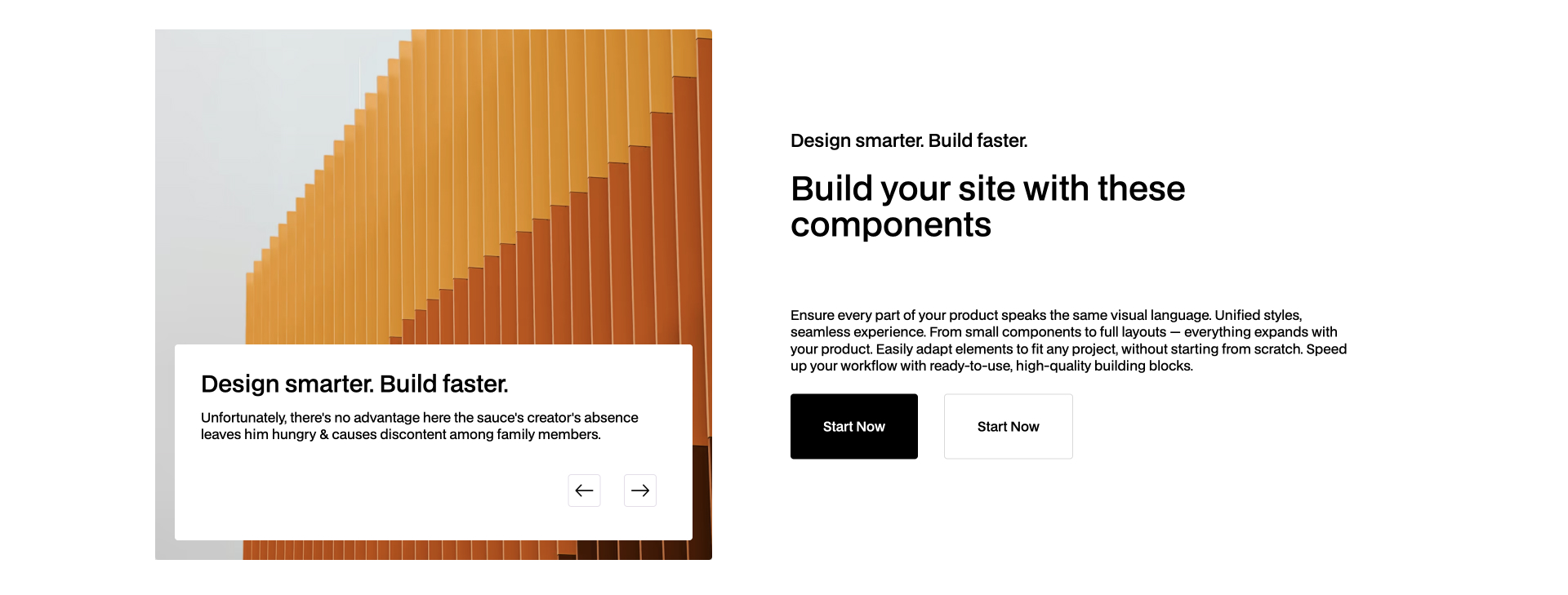 Design smarter. Build faster.

Unfortunately, there's no advantage here the sauce's creator's absence leaves him hungry & causes discontent among family members.

←

→

Design smarter. Build faster.

Build your site with these components

Ensure every part of your product speaks the same visual language. Unified styles, seamless experience. From small components to full layouts — everything expands with your product. Easily adapt elements to fit any project, without starting from scratch. Speed up your workflow with ready-to-use, high-quality building blocks.

Start Now

Start Now